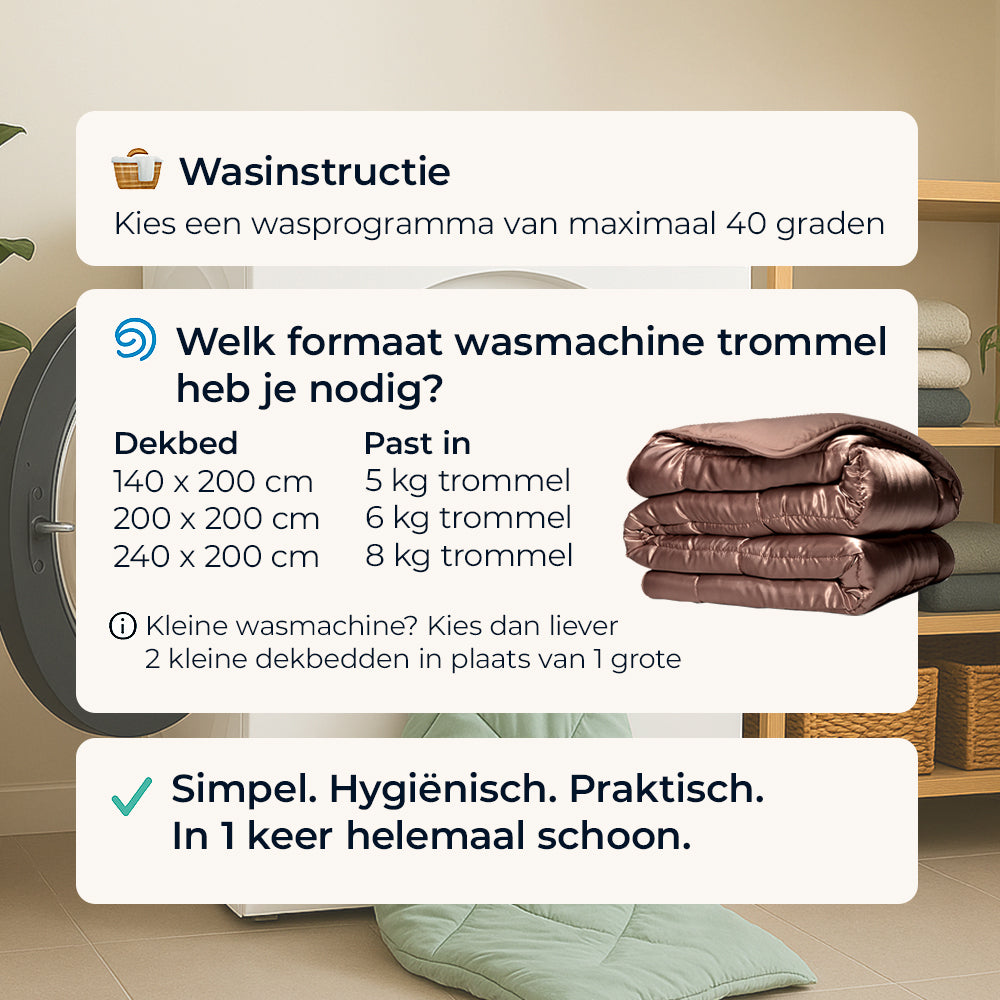 Wasinstructie

Kies een wasprogramma van maximaal 40 graden

Welk formaat wasmachine trommel heb je nodig?

| Dekbed | Past in |
|---|---|
| 140 x 200 cm | 5 kg trommel |
| 200 x 200 cm | 6 kg trommel |
| 240 x 200 cm | 8 kg trommel |

Kleine wasmachine? Kies dan liever 2 kleine dekbedden in plaats van 1 grote

Simpel. Hygiënisch. Praktisch.
In 1 keer helemaal schoon.